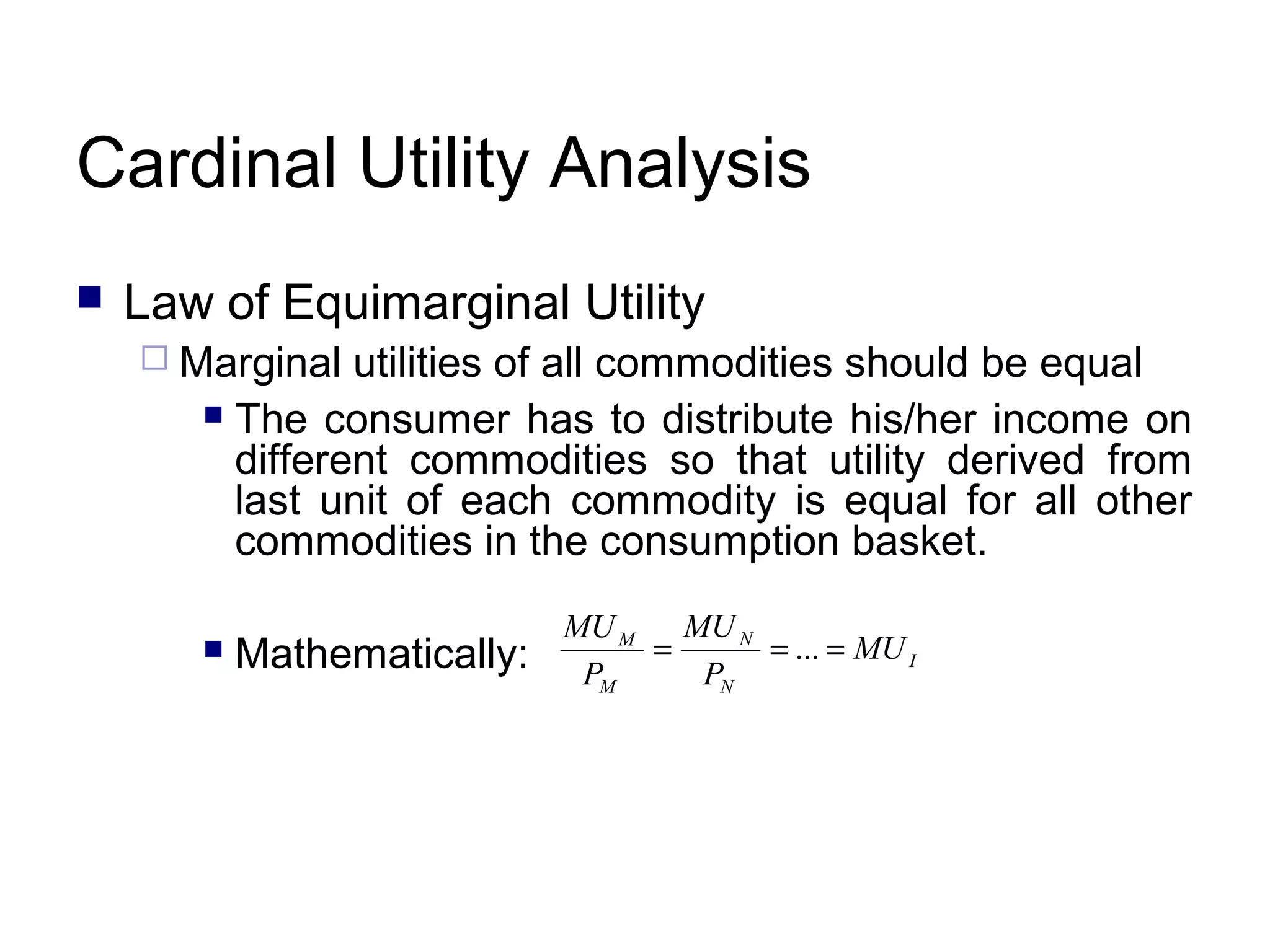 Cardinal Utility Analysis

Law of Equimarginal Utility

Marginal utilities of all commodities should be equal

The consumer has to distribute his/her income on different commodities so that utility derived from last unit of each commodity is equal for all other commodities in the consumption basket.

Mathematically: $\frac{MU_M}{P_M} = \frac{MU_N}{P_N} = ... = MU_I$